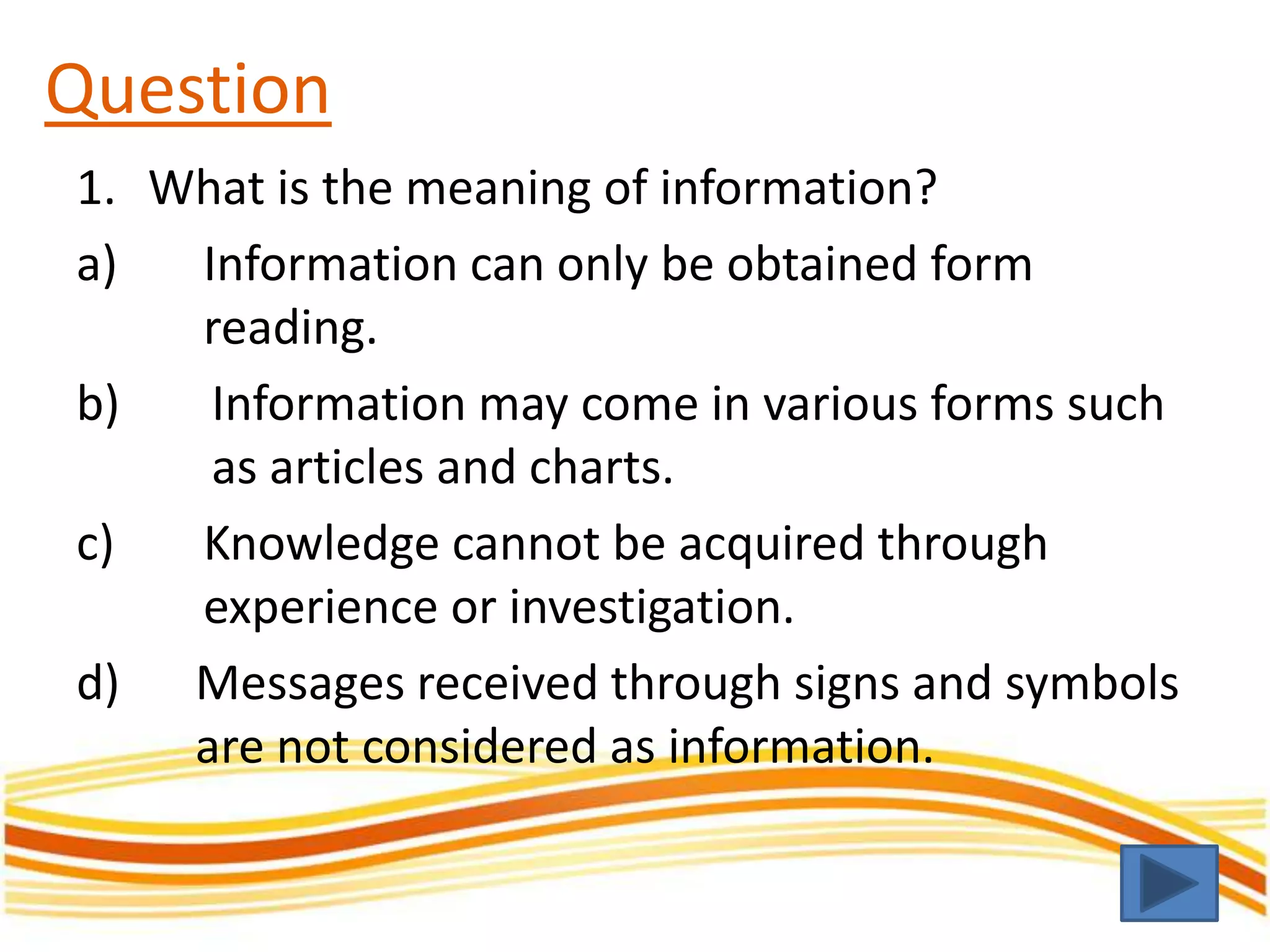 Question

1. What is the meaning of information?

a) Information can only be obtained form reading.

b) Information may come in various forms such as articles and charts.

c) Knowledge cannot be acquired through experience or investigation.

d) Messages received through signs and symbols are not considered as information.